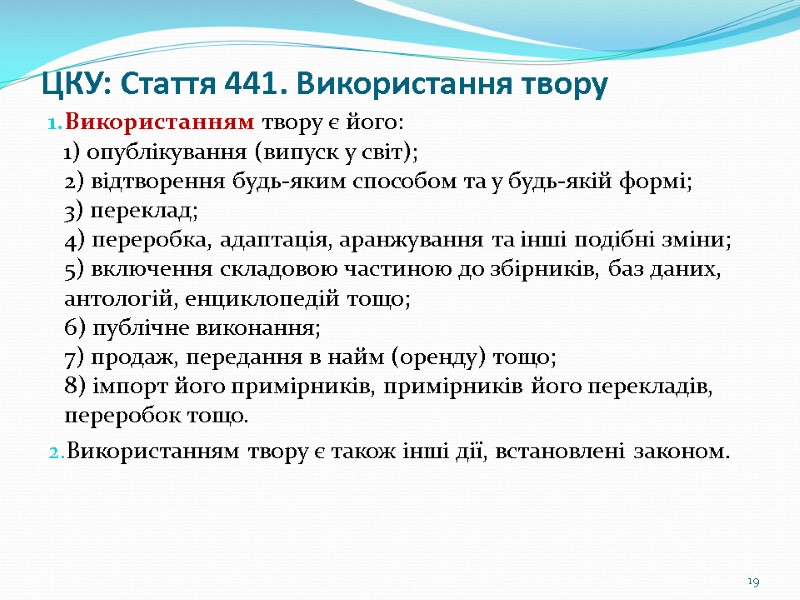 ЦКУ: Стаття 441. Використання твору

1. Використанням твору є його:
1) опублікування (випуск у світ);
2) відтворення будь-яким способом та у будь-якій формі;
3) переклад;
4) переробка, адаптація, аранжування та інші подібні зміни;
5) включення складовою частиною до збірників, баз даних, антологій, енциклопедій тощо;
6) публічне виконання;
7) продаж, передання в найм (оренду) тощо;
8) імпорт його примірників, примірників його перекладів, переробок тощо.

2. Використанням твору є також інші дії, встановлені законом.

19